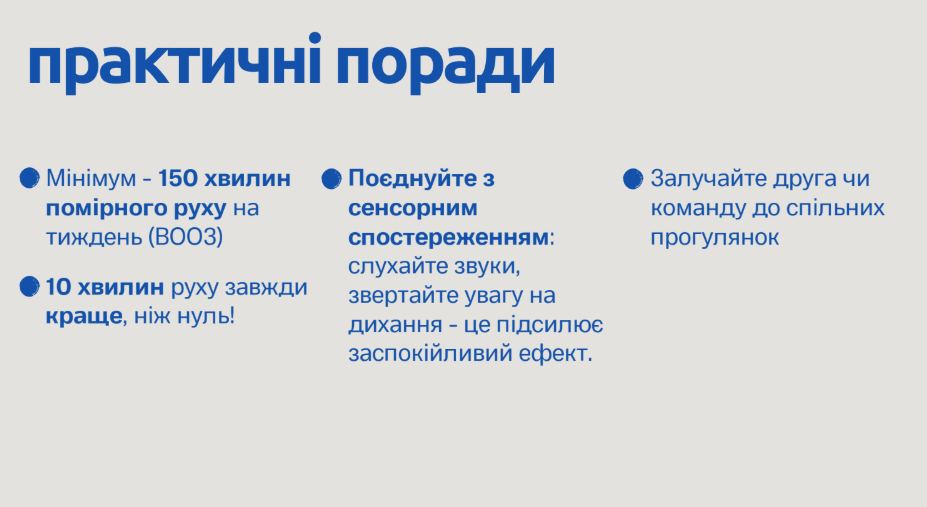 практичні поради

Мінімум - 150 хвилин помірного руху на тиждень (ВООЗ)

10 хвилин руху завжди краще, ніж нуль!

Поєднуйте з сенсорним спостереженням: слухайте звуки, звертайте увагу на дихання - це підсилює заспокійливий ефект.

Залучайте друга чи команду до спільних прогулянок